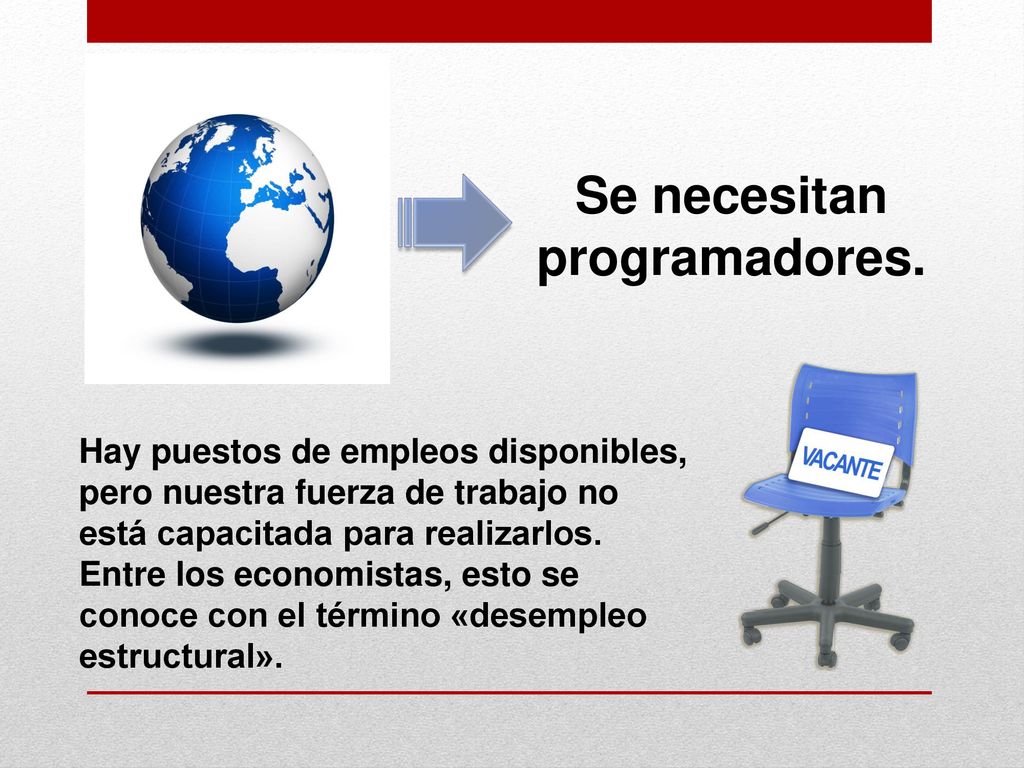 Se necesitan programadores.

Hay puestos de empleos disponibles, pero nuestra fuerza de trabajo no está capacitada para realizarlos. Entre los economistas, esto se conoce con el término «desempleo estructural».

VACANTE